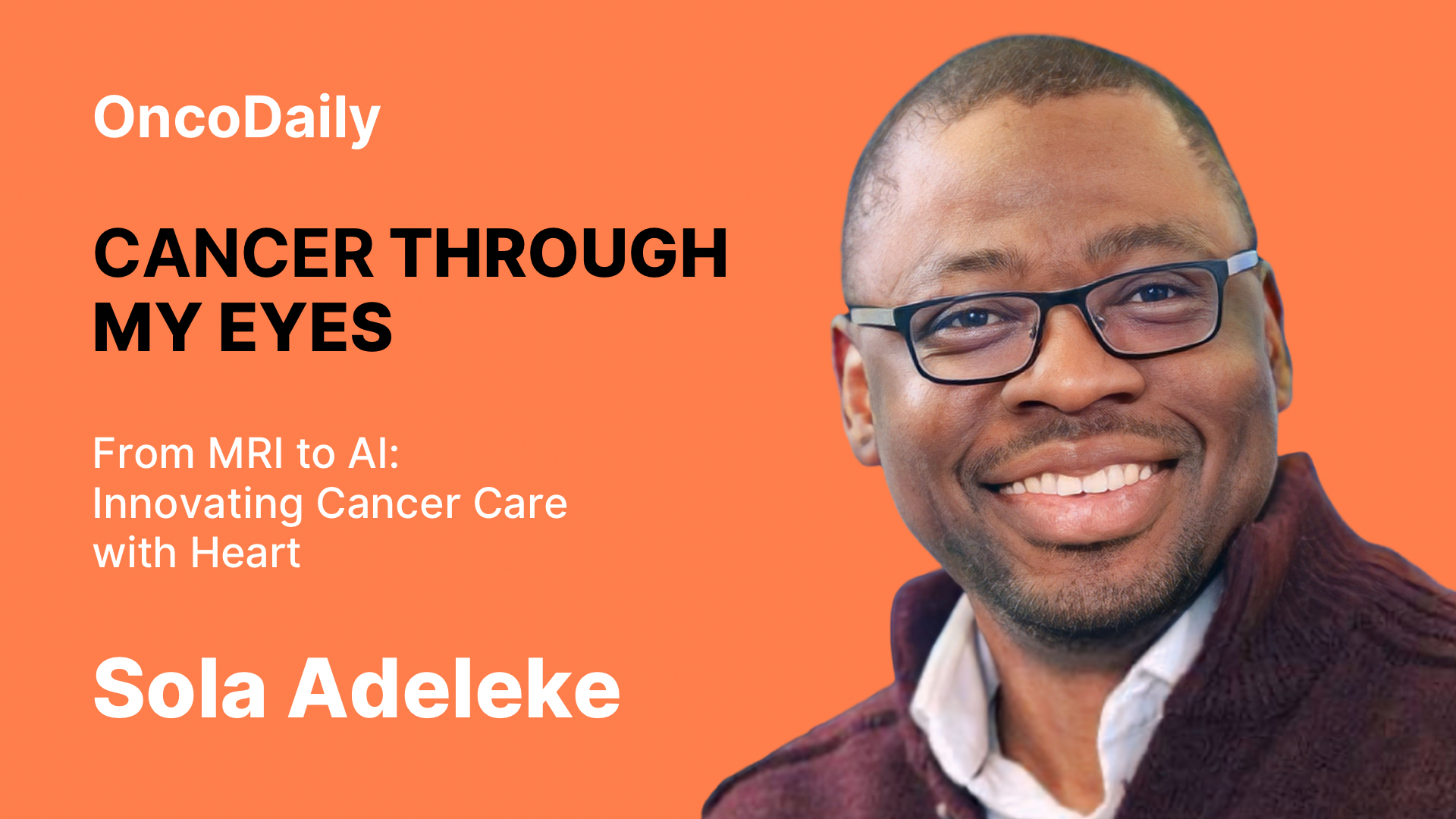 OncoDaily

CANCER THROUGH MY EYES

From MRI to AI: Innovating Cancer Care with Heart

Sola Adeleke